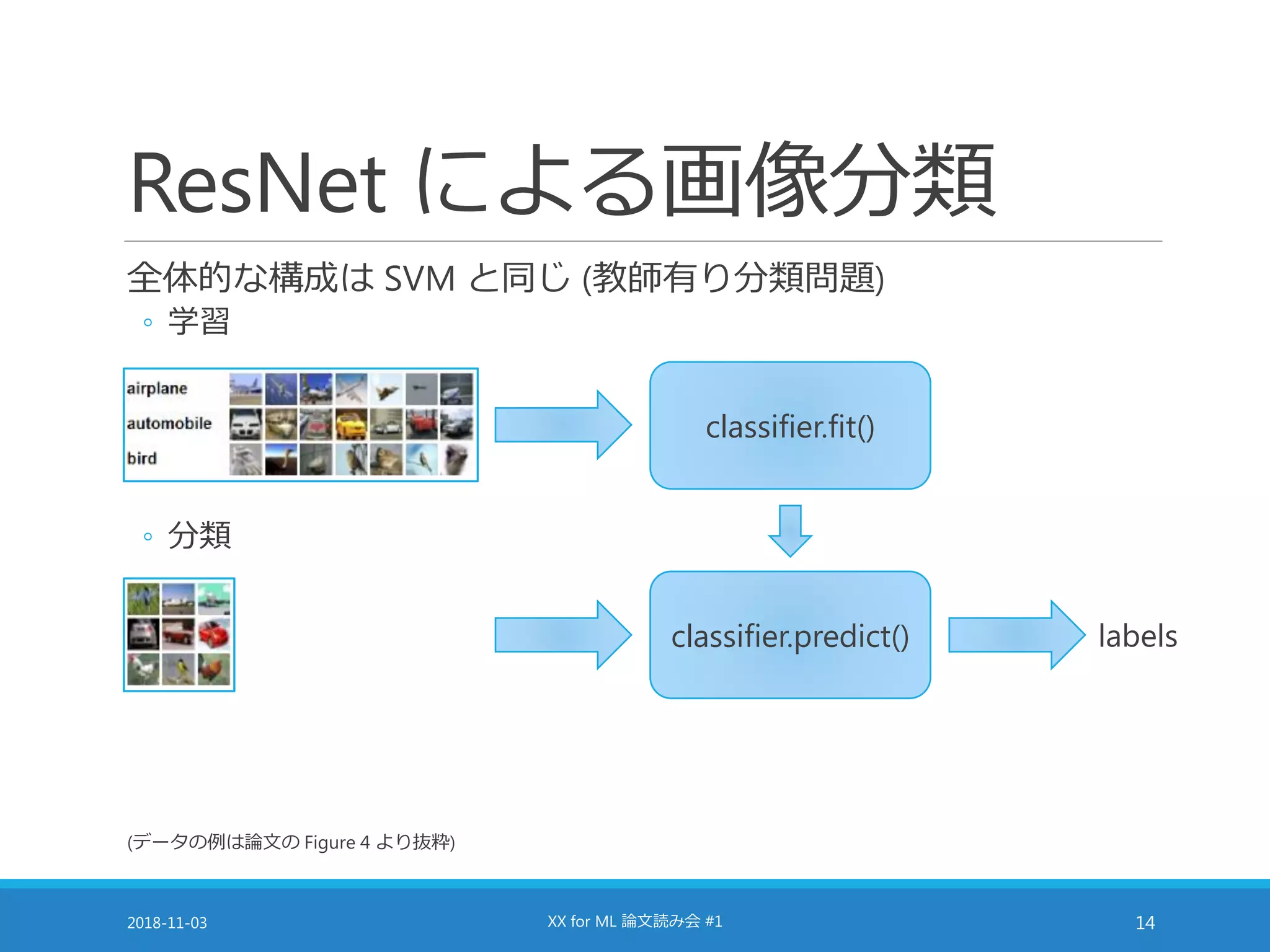 ResNet による画像分類

全体的な構成は SVM と同じ (教師有り分類問題)

◦ 学習

airplane
automobile
bird

classifier.fit()

◦ 分類

classifier.predict()

labels

(データの例は論文の Figure 4 より抜粋)

2018-11-03

XX for ML 論文読み会 #1

14